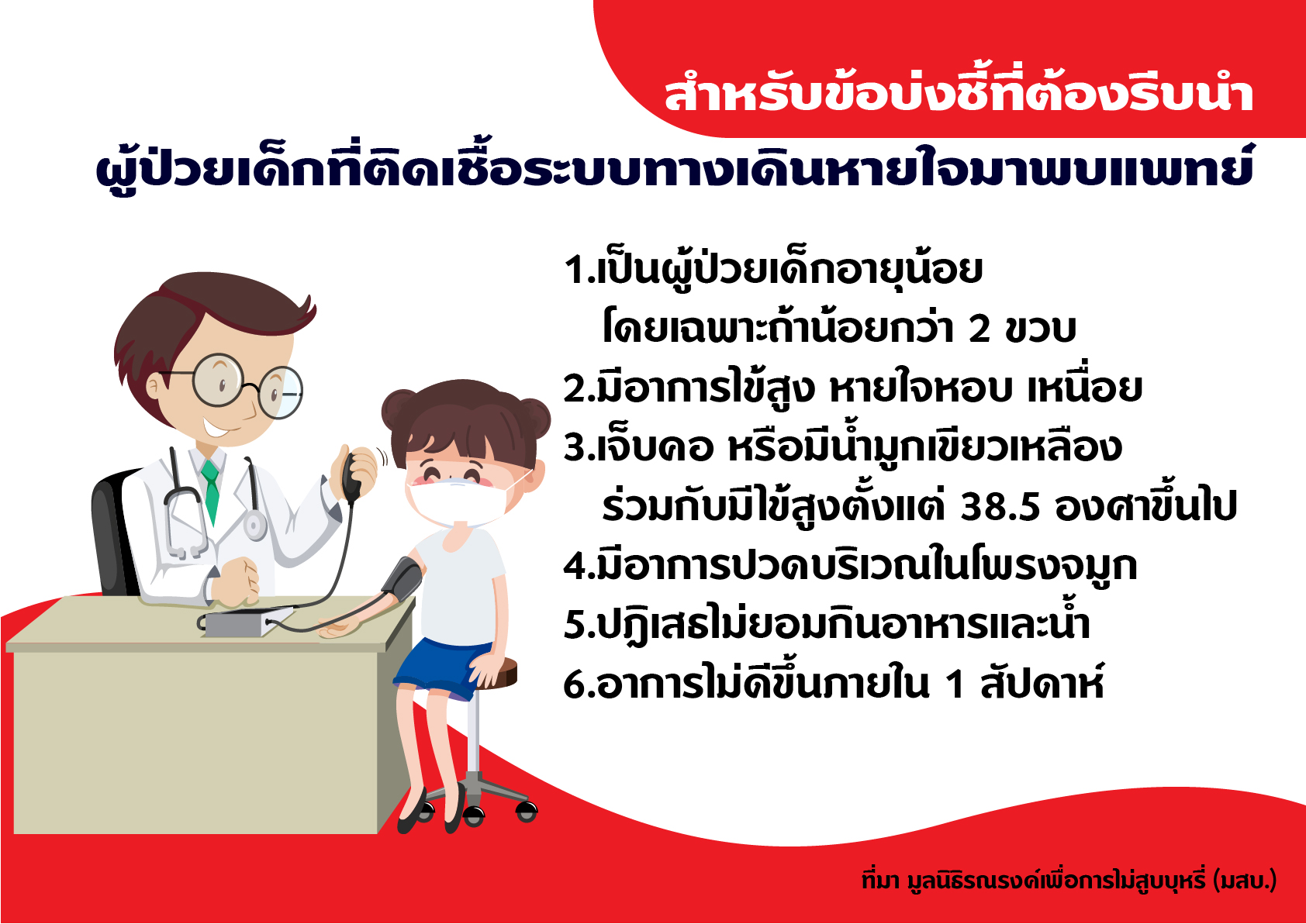 สำหรับข้อบ่งชี้ที่ต้องรีบนำ
ผู้ป่วยเด็กที่ติดเชื้อระบบทางเดินหายใจมาพบแพทย์

1.เป็นผู้ป่วยเด็กอายุน้อย
โดยเฉพาะถ้าน้อยกว่า 2 ขวบ
2.มีอาการไข้สูง หายใจหอบ เหนื่อย
3.เจ็บคอ หรือมีน้ำมูกเขียวเหลือง
ร่วมกับมีไข้สูงตั้งแต่ 38.5 องศาขึ้นไป
4.มีอาการปวดบริเวณในโพรงจมูก
5.ปฏิเสธไม่ยอมกินอาหารและน้ำ
6.อาการไม่ดีขึ้นภายใน 1 สัปดาห์

ที่มา มูลนิธิรณรงค์เพื่อการไม่สูบบุหรี่ (มสบ.)